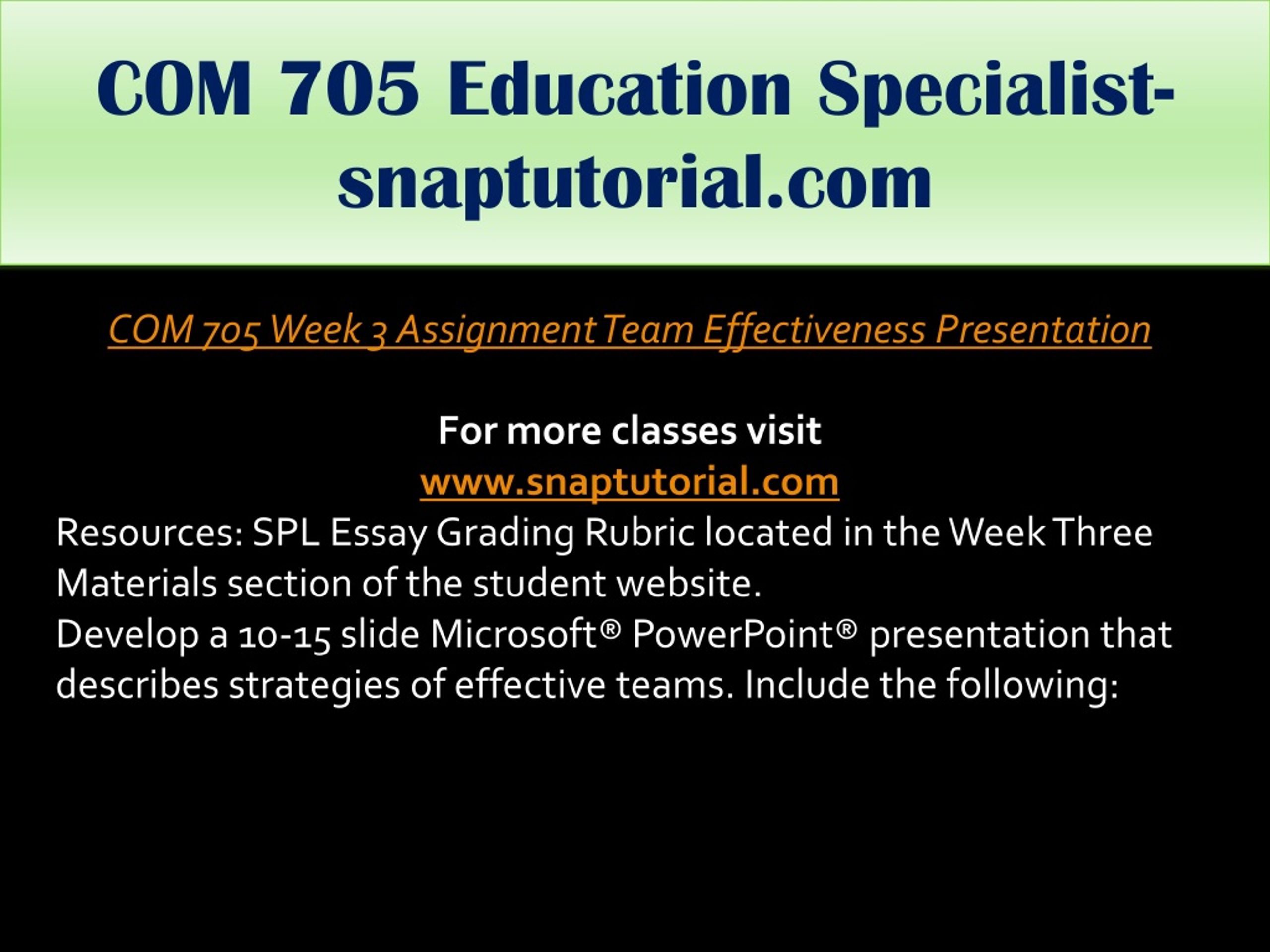 COM 705 Education Specialist-snaptutorial.com

COM 705 Week 3 Assignment Team Effectiveness Presentation

For more classes visit
www.snaptutorial.com

Resources: SPL Essay Grading Rubric located in the Week Three Materials section of the student website.
Develop a 10-15 slide Microsoft® PowerPoint® presentation that describes strategies of effective teams. Include the following: